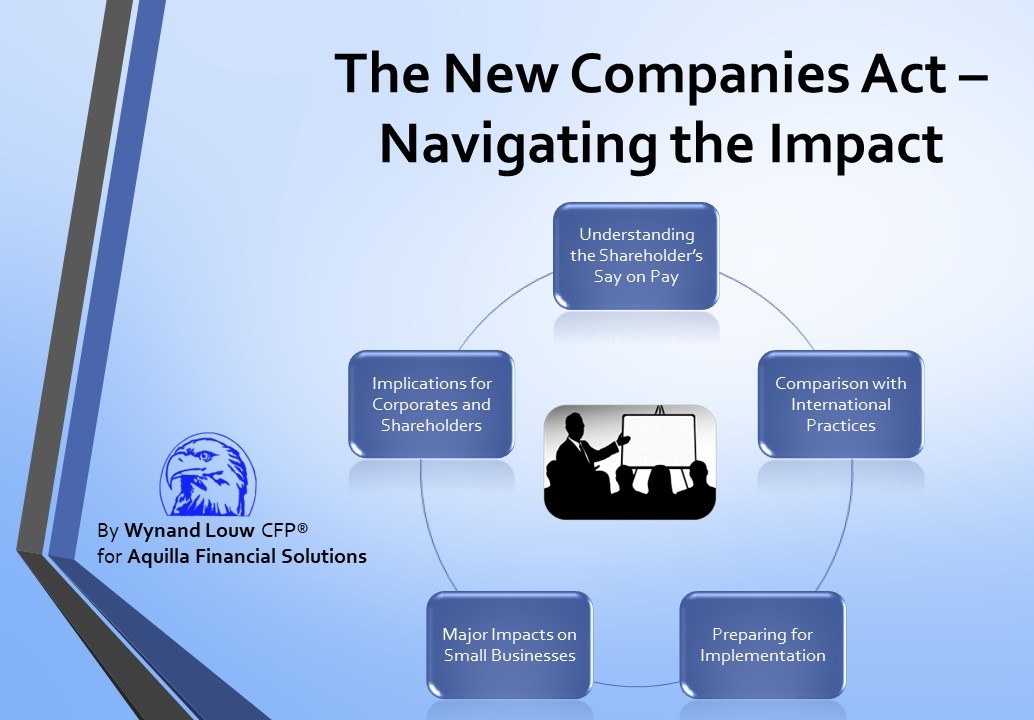 The New Companies Act – Navigating the Impact

Understanding the Shareholder's Say on Pay

Comparison with International Practices

Preparing for Implementation

Major Impacts on Small Businesses

Implications for Corporates and Shareholders

By Wynand Louw CFP®
for Aquilla Financial Solutions